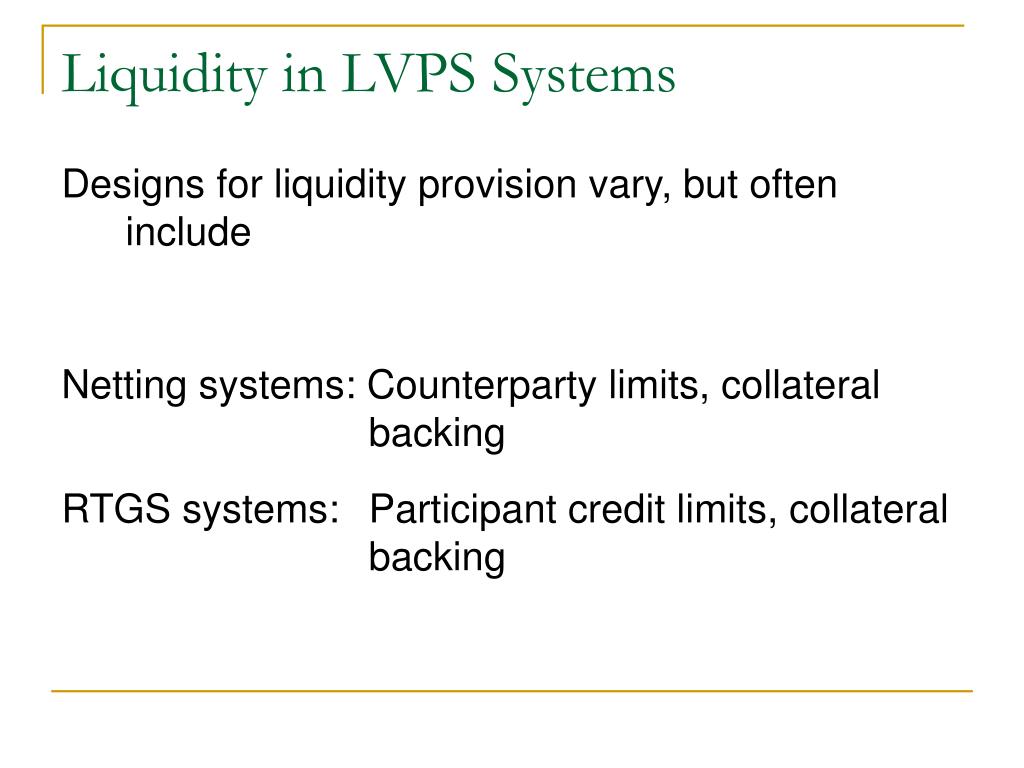 Liquidity in LVPS Systems

Designs for liquidity provision vary, but often include

Netting systems: Counterparty limits, collateral backing

RTGS systems: Participant credit limits, collateral backing